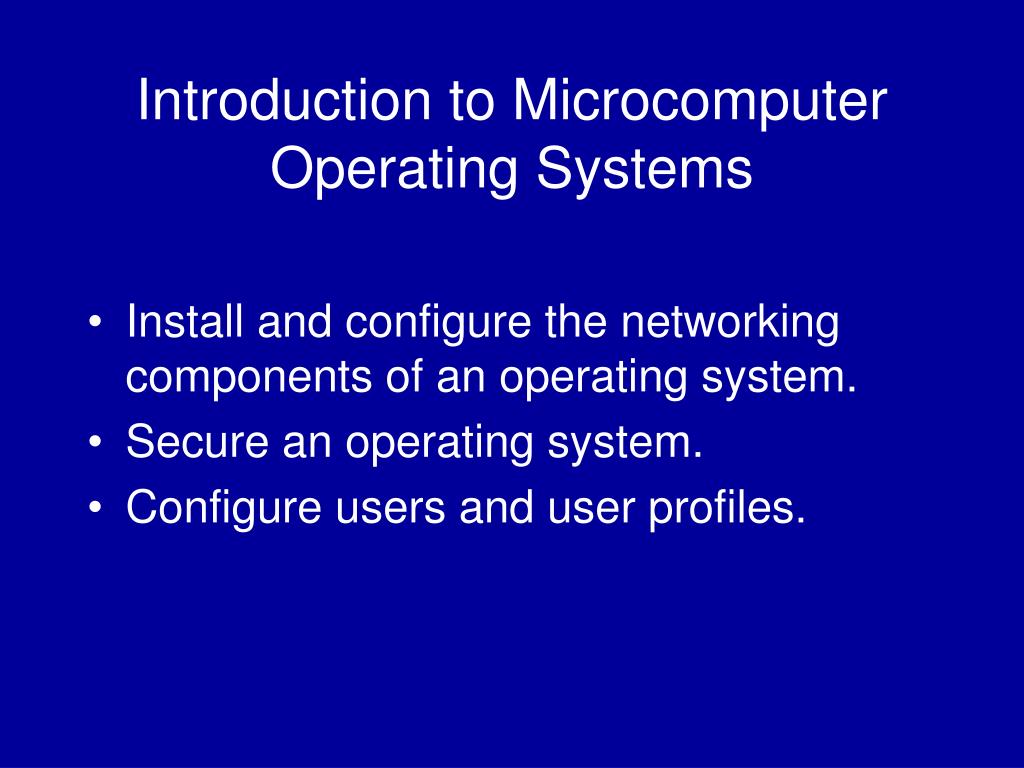 Introduction to Microcomputer Operating Systems

• Install and configure the networking components of an operating system.
• Secure an operating system.
• Configure users and user profiles.